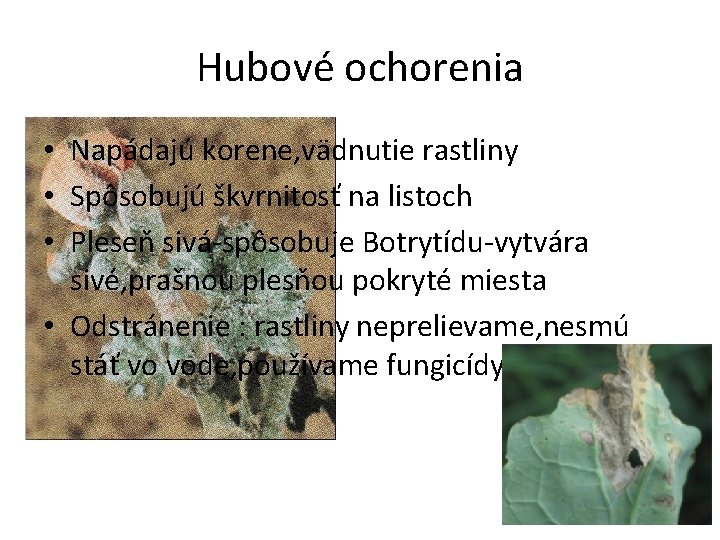 Hubové ochorenia

• Napádajú korene,vädnutie rastliny
• Spôsobujú škvrnitosť na listoch
• Pleseň sivá-spôsobuje Botrytídu-vytvára sivé,prašnou plesňou pokryté miesta
• Odstránenie : rastliny neprelievame,nesmú stáť vo vode,používame fungicídy